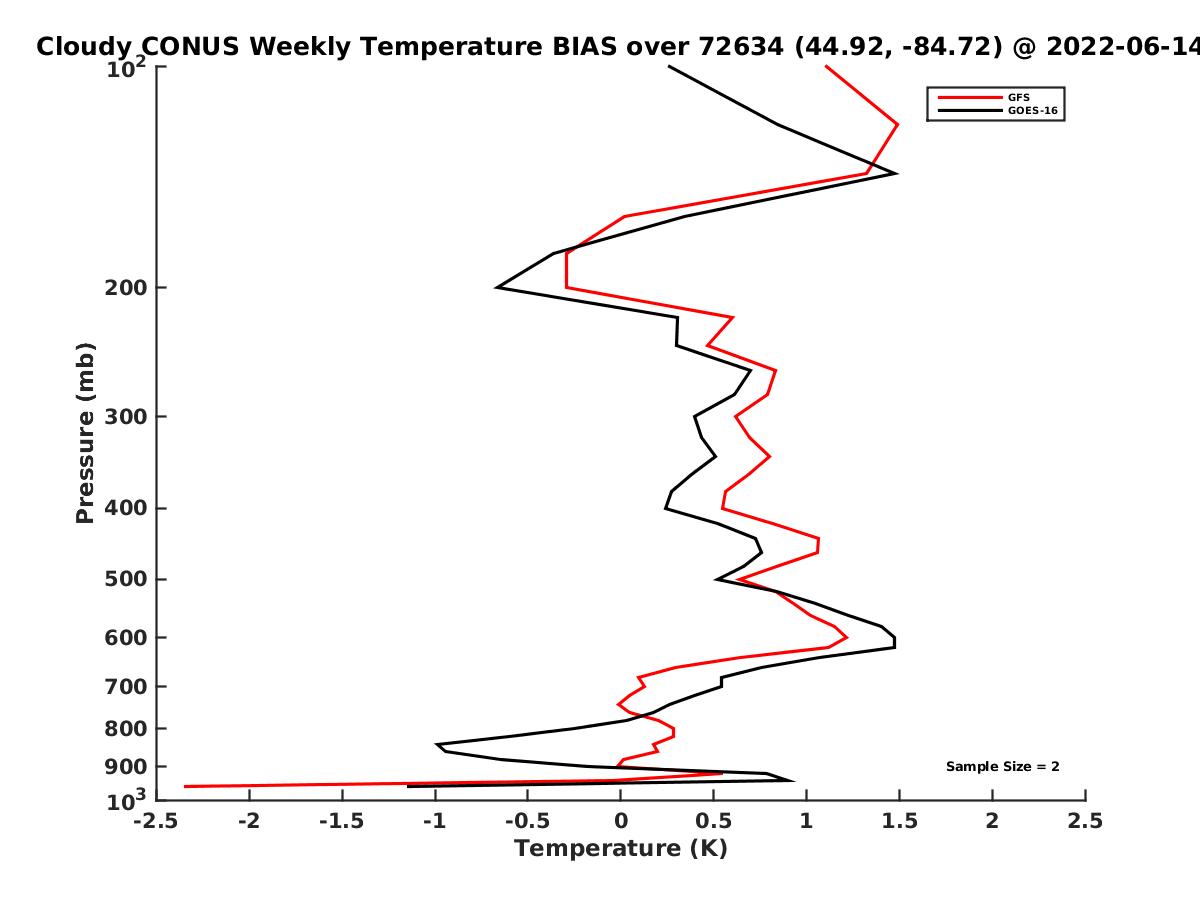 Cloudy CONUS Weekly Temperature BIAS over 72634 (44.92, -84.72) @ 2022-06-14

GFS
GOES-16

Pressure (mb)

$10^2$
200
300
400
500
600
700
800
900
$10^3$

Sample Size = 2

-2.5 -2 -1.5 -1 -0.5 0 0.5 1 1.5 2 2.5

Temperature (K)